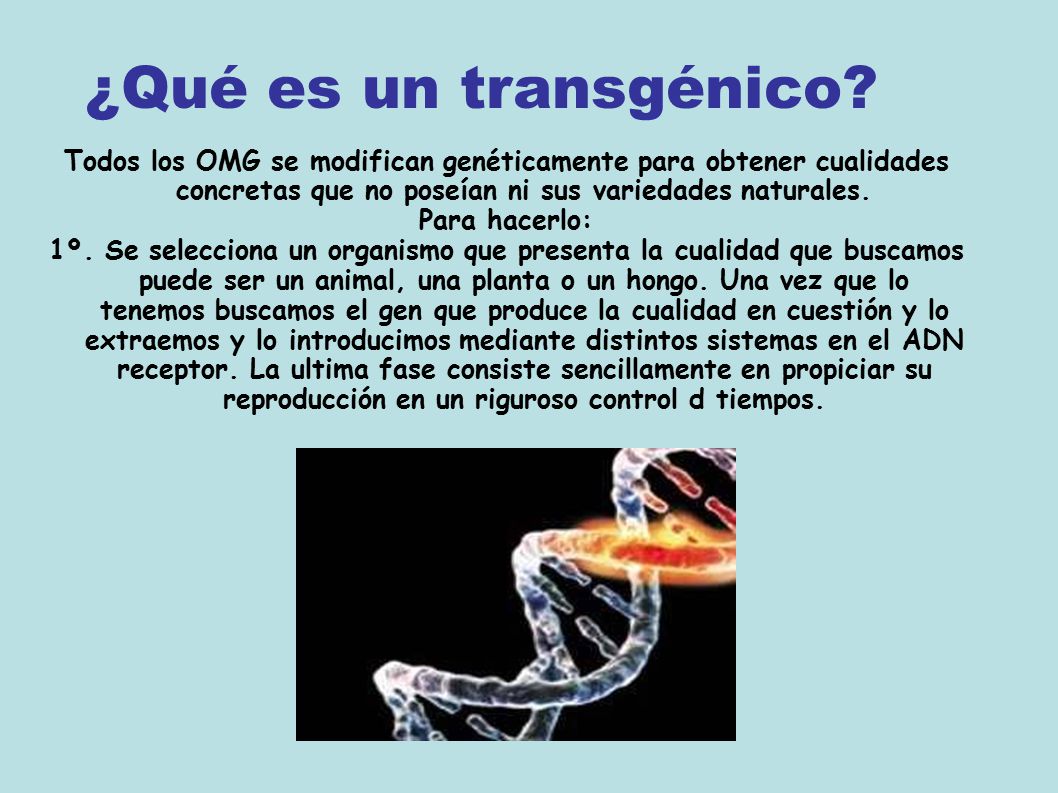 ¿Qué es un transgénico?

Todos los OMG se modifican genéticamente para obtener cualidades concretas que no poseían ni sus variedades naturales.

Para hacerlo:

1º. Se selecciona un organismo que presenta la cualidad que buscamos puede ser un animal, una planta o un hongo. Una vez que lo tenemos buscamos el gen que produce la cualidad en cuestión y lo extraemos y lo introducimos mediante distintos sistemas en el ADN receptor. La ultima fase consiste sencillamente en propiciar su reproducción en un riguroso control d tiempos.